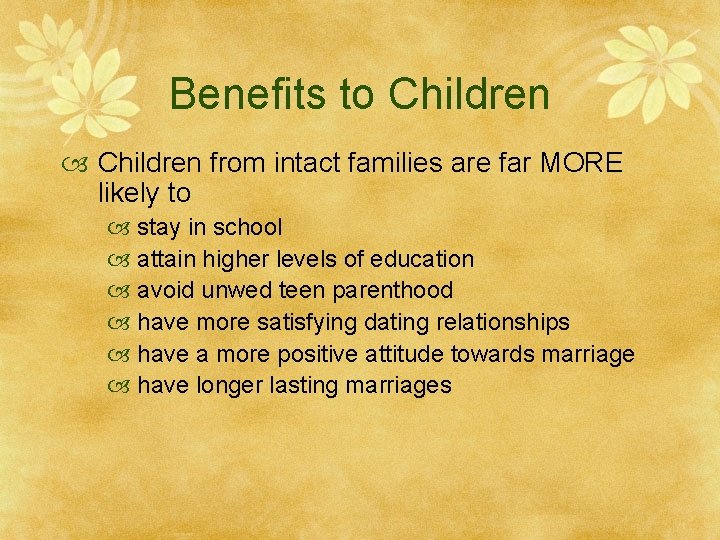 Benefits to Children

Children from intact families are far MORE likely to

stay in school

attain higher levels of education

avoid unwed teen parenthood

have more satisfying dating relationships

have a more positive attitude towards marriage

have longer lasting marriages